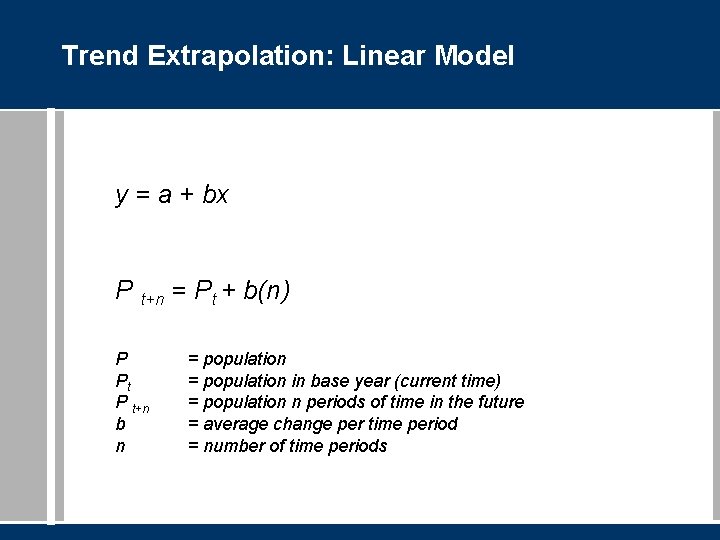 Trend Extrapolation: Linear Model

$y = a + bx$

$P_{t+n} = P_t + b(n)$

$P$ = population
$P_t$ = population in base year (current time)
$P_{t+n}$ = population $n$ periods of time in the future
$b$ = average change per time period
$n$ = number of time periods